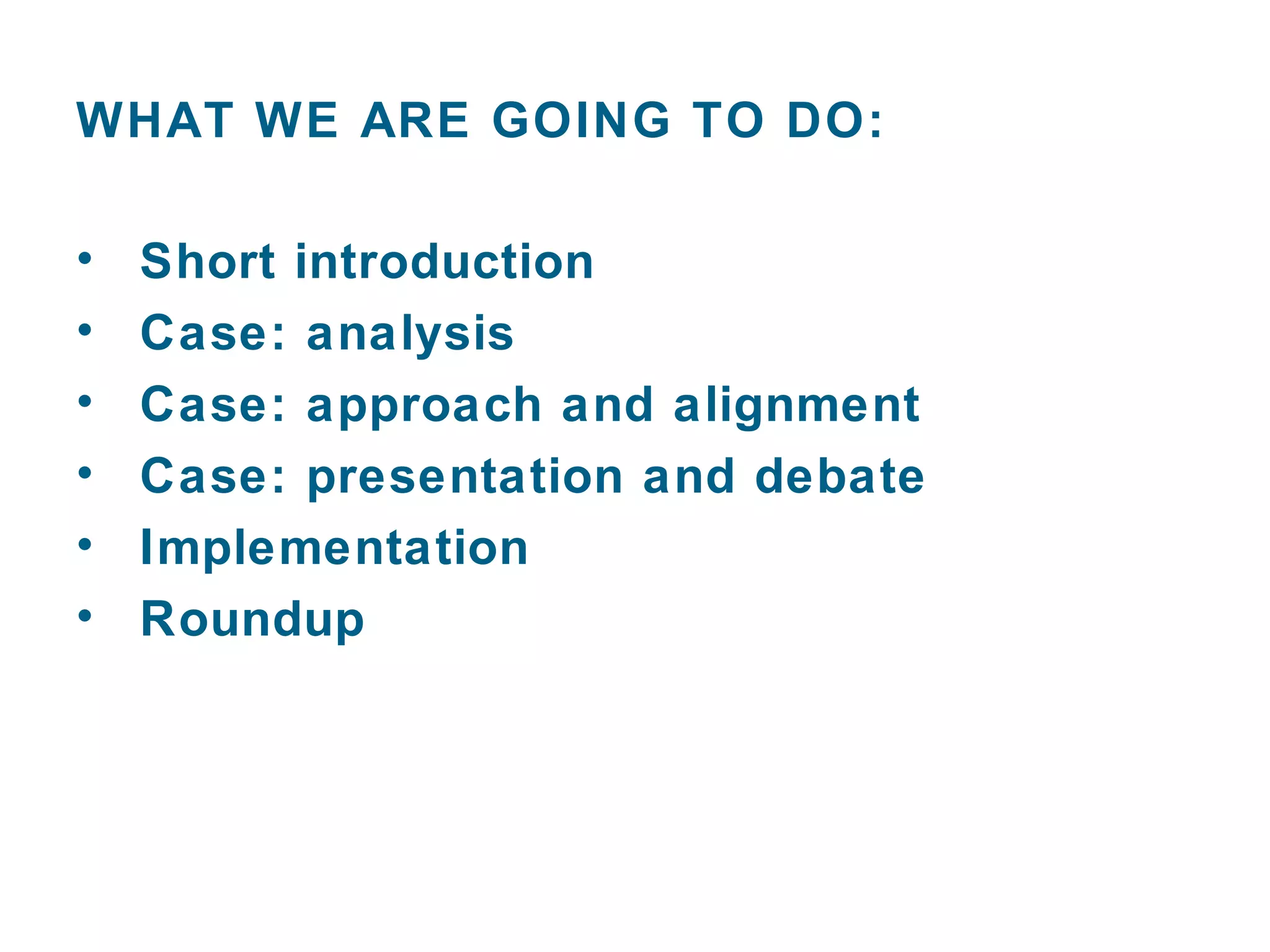 WHAT WE ARE GOING TO DO:

• Short introduction
• Case: analysis
• Case: approach and alignment
• Case: presentation and debate
• Implementation
• Roundup